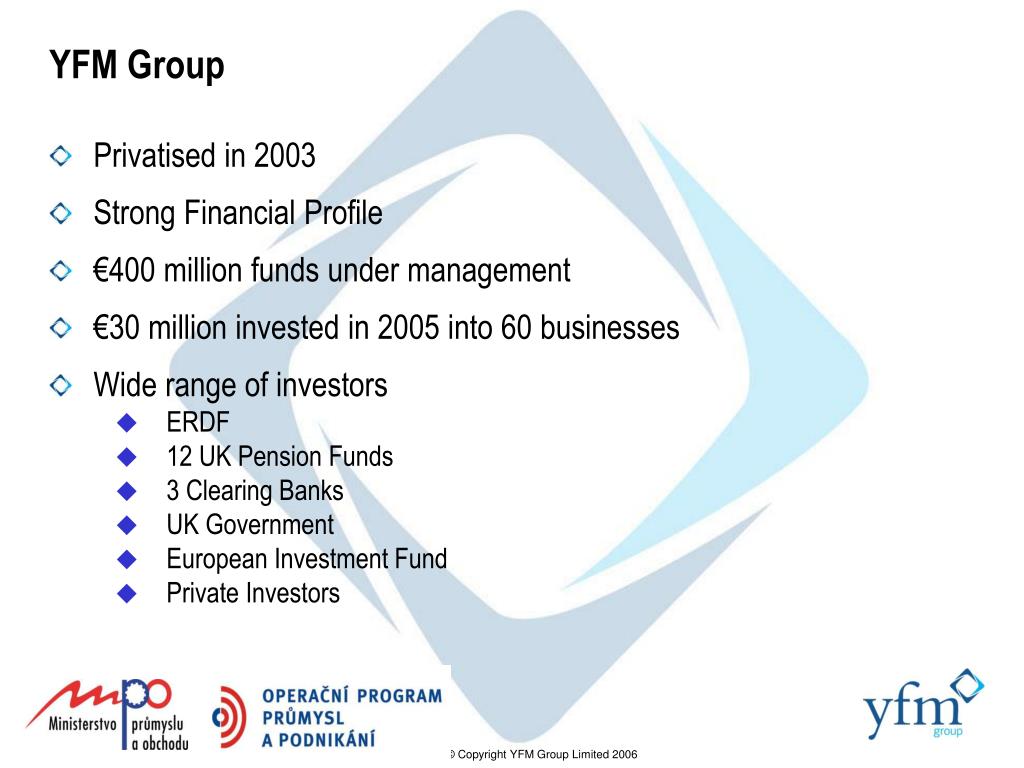 YFM Group

Privatised in 2003

Strong Financial Profile

€400 million funds under management

€30 million invested in 2005 into 60 businesses

Wide range of investors

ERDF

12 UK Pension Funds

3 Clearing Banks

UK Government

European Investment Fund

Private Investors

mpo Ministerstvo průmyslu a obchodu

OPERAČNÍ PROGRAM PRŮMYSL A PODNIKÁNÍ

© Copyright YFM Group Limited 2006

yfm group